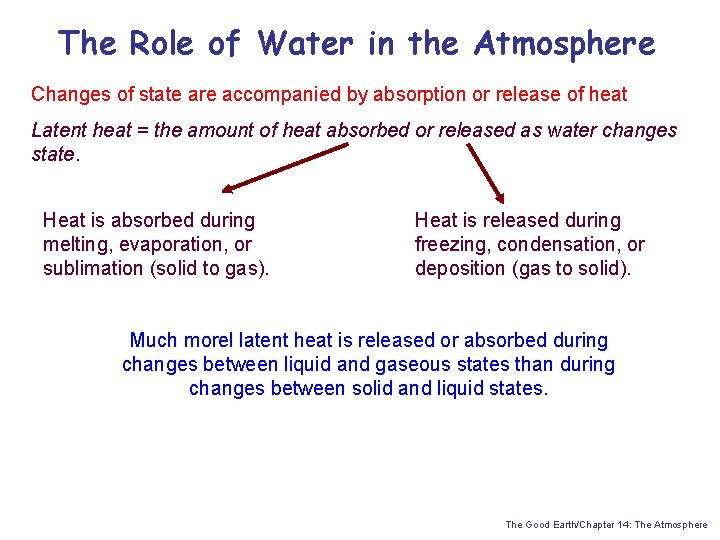 The Role of Water in the Atmosphere

Changes of state are accompanied by absorption or release of heat

Latent heat = the amount of heat absorbed or released as water changes state.

Heat is absorbed during melting, evaporation, or sublimation (solid to gas).

Heat is released during freezing, condensation, or deposition (gas to solid).

Much morel latent heat is released or absorbed during changes between liquid and gaseous states than during changes between solid and liquid states.

The Good Earth/Chapter 14: The Atmosphere